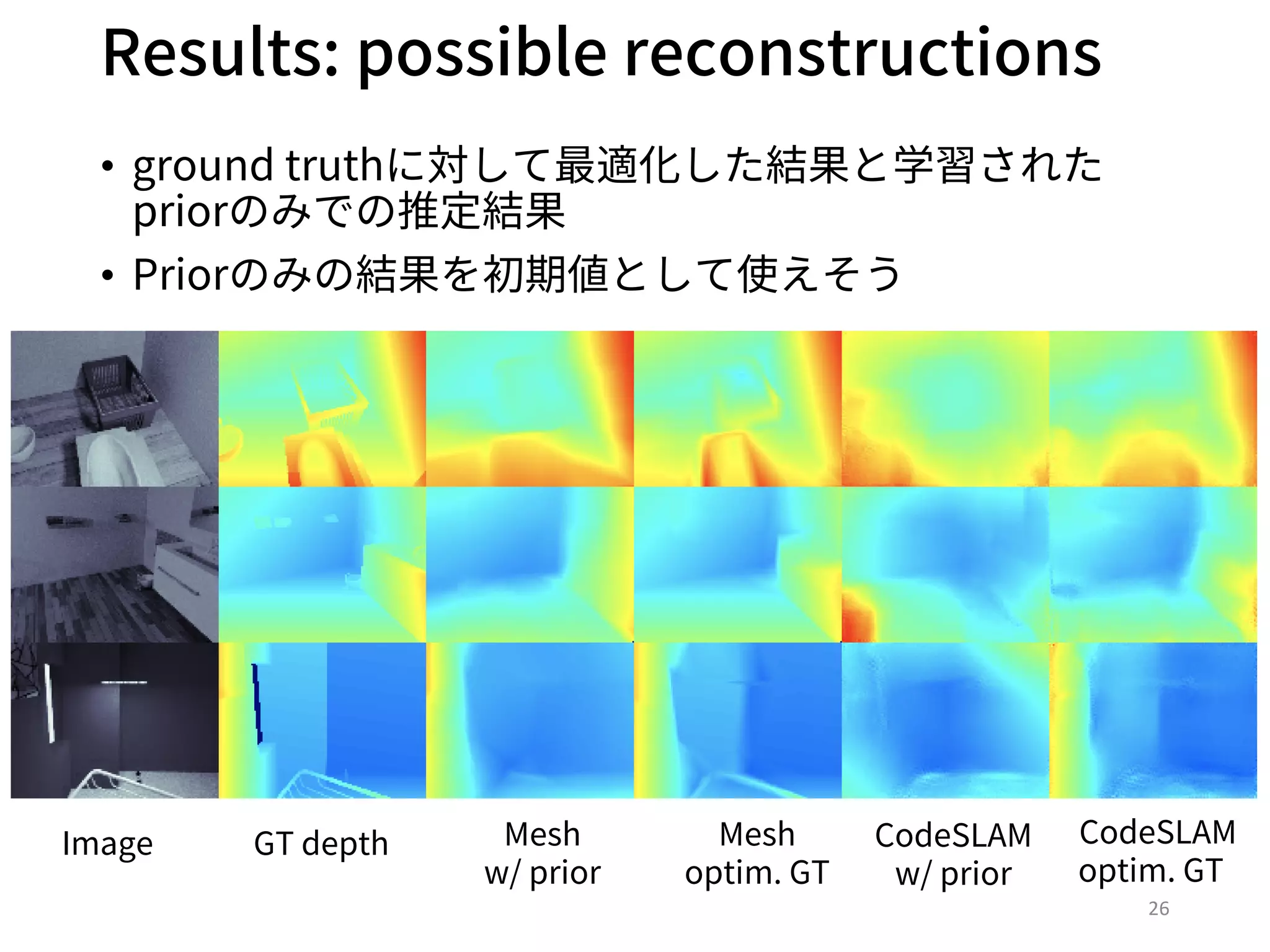 Results: possible reconstructions

• ground truthに対して最適化した結果と学習されたpriorのみでの推定結果

• Priorのみの結果を初期値として使えそう

Image

GT depth

Mesh
w/ prior

Mesh
optim. GT

CodeSLAM
w/ prior

CodeSLAM
optim. GT

26